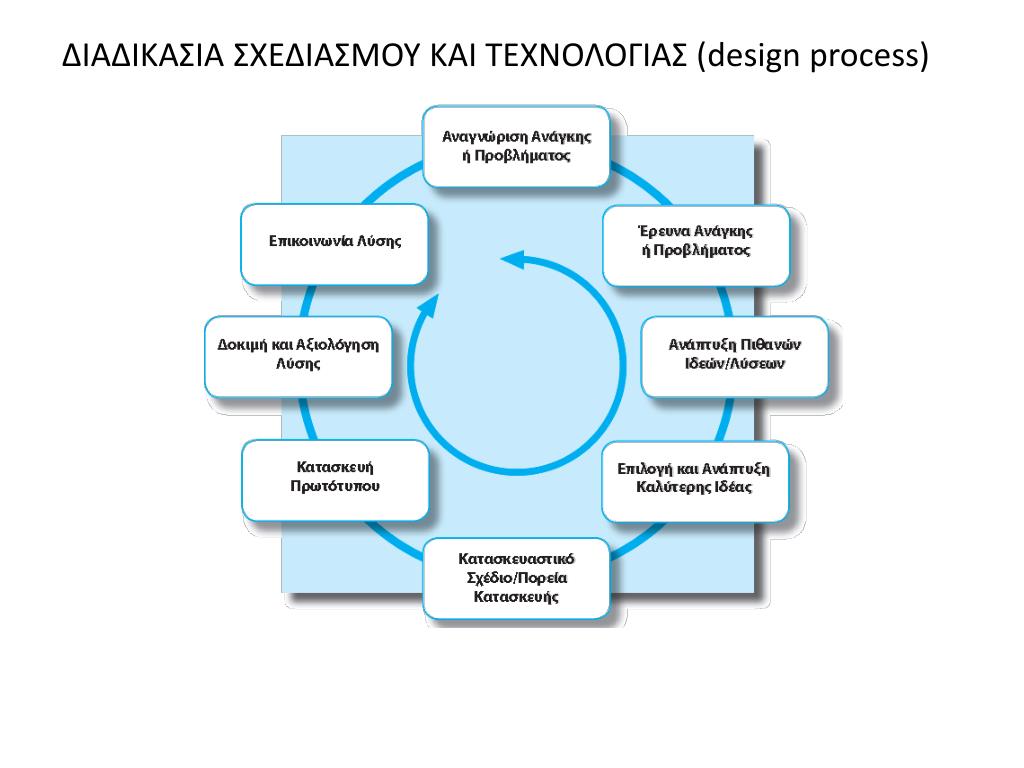 ΔΙΑΔΙΚΑΣΙΑ ΣΧΕΔΙΑΣΜΟΥ ΚΑΙ ΤΕΧΝΟΛΟΓΙΑΣ (design process)

Αναγνώριση Ανάγκης ή Προβλήματος

Έρευνα Ανάγκης ή Προβλήματος

Ανάπτυξη Πιθανών Ιδεών/Λύσεων

Επιλογή και Ανάπτυξη Καλύτερης Ιδέας

Κατασκευαστικό Σχέδιο/Πορεία Κατασκευής

Κατασκευή Πρωτότυπου

Δοκιμή και Αξιολόγηση Λύσης

Επικοινωνία Λύσης